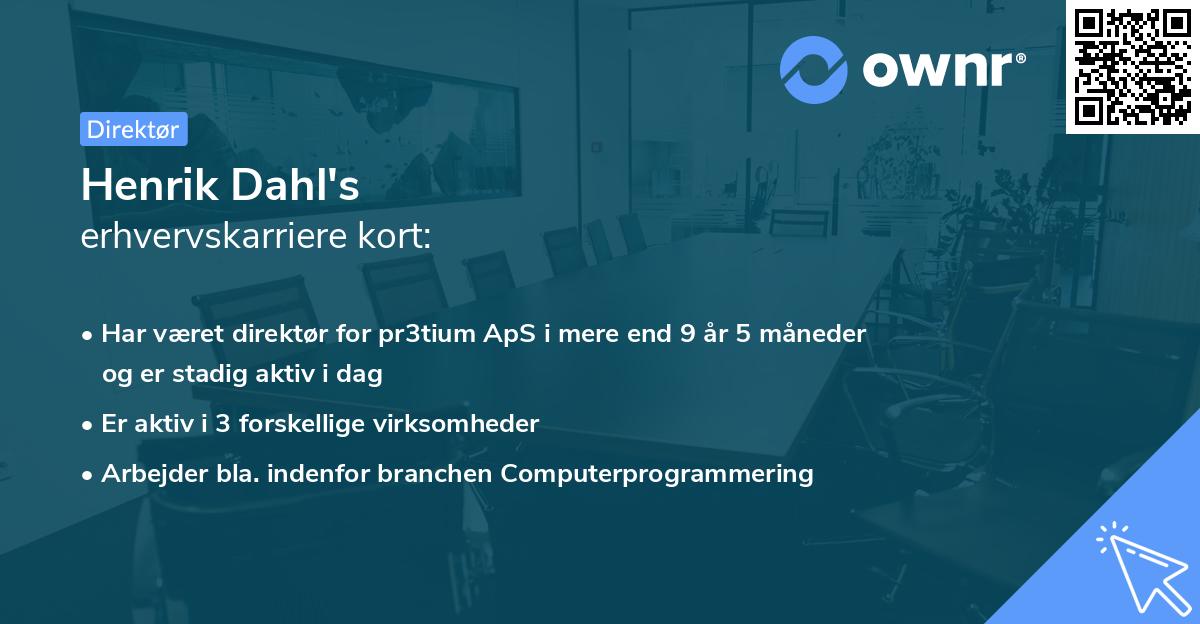 ownr®

Direktør

Henrik Dahl's
erhvervskarriere kort:

• Har været direktør for pr3tium ApS i mere end 9 år 5 måneder og er stadig aktiv i dag

• Er aktiv i 3 forskellige virksomheder

• Arbejder bla. indenfor branchen Computerprogrammering